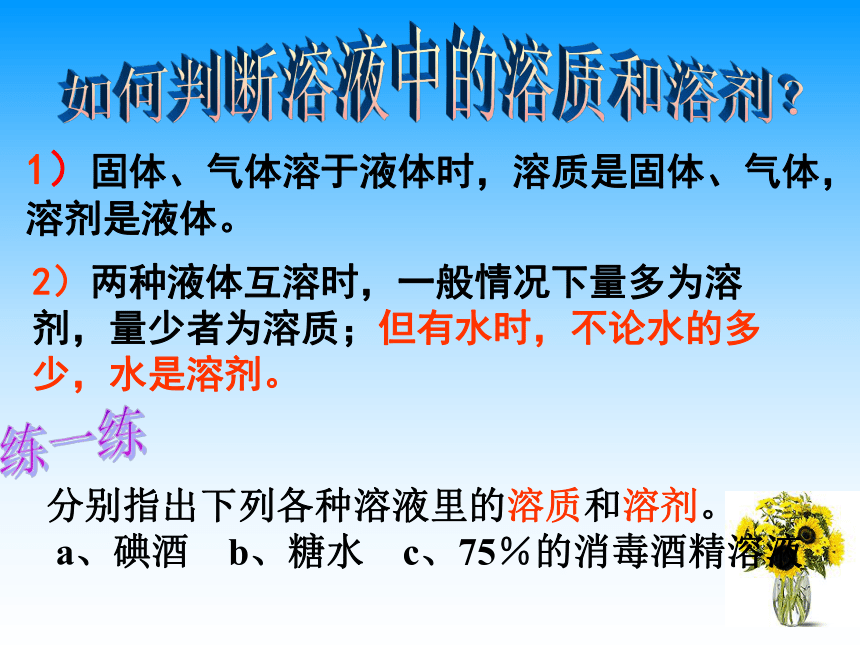 如何判断溶液中的溶质和溶剂？

1）固体、气体溶于液体时，溶质是固体、气体，溶剂是液体。

2）两种液体互溶时，一般情况下量多为溶剂，量少者为溶质；但有水时，不论水的多少，水是溶剂。

练一练

分别指出下列各种溶液里的溶质和溶剂。
a、碘酒　b、糖水　c、75％的消毒酒精溶液